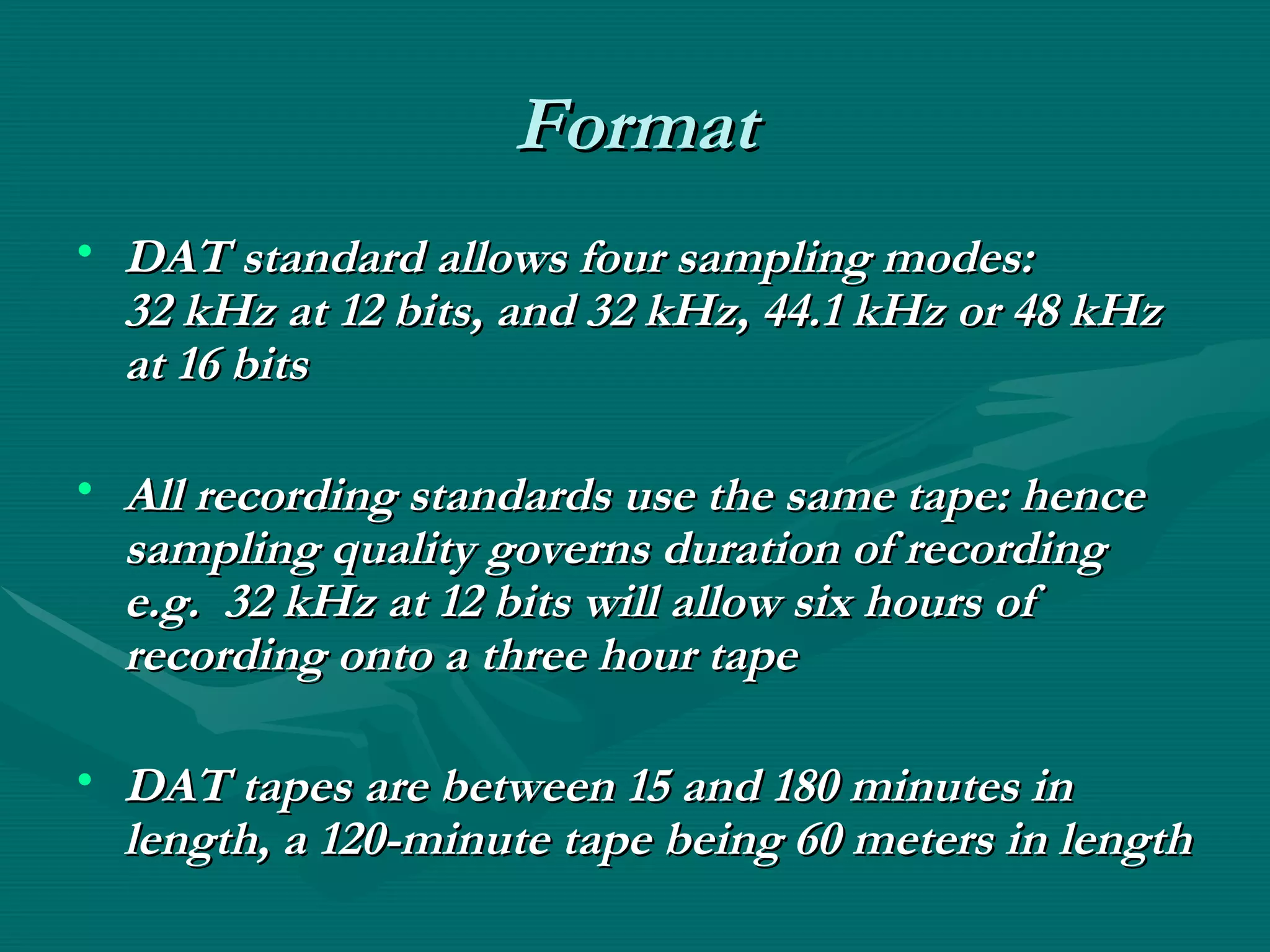 Format

• DAT standard allows four sampling modes:
32 kHz at 12 bits, and 32 kHz, 44.1 kHz or 48 kHz at 16 bits

• All recording standards use the same tape: hence sampling quality governs duration of recording e.g. 32 kHz at 12 bits will allow six hours of recording onto a three hour tape

• DAT tapes are between 15 and 180 minutes in length, a 120-minute tape being 60 meters in length